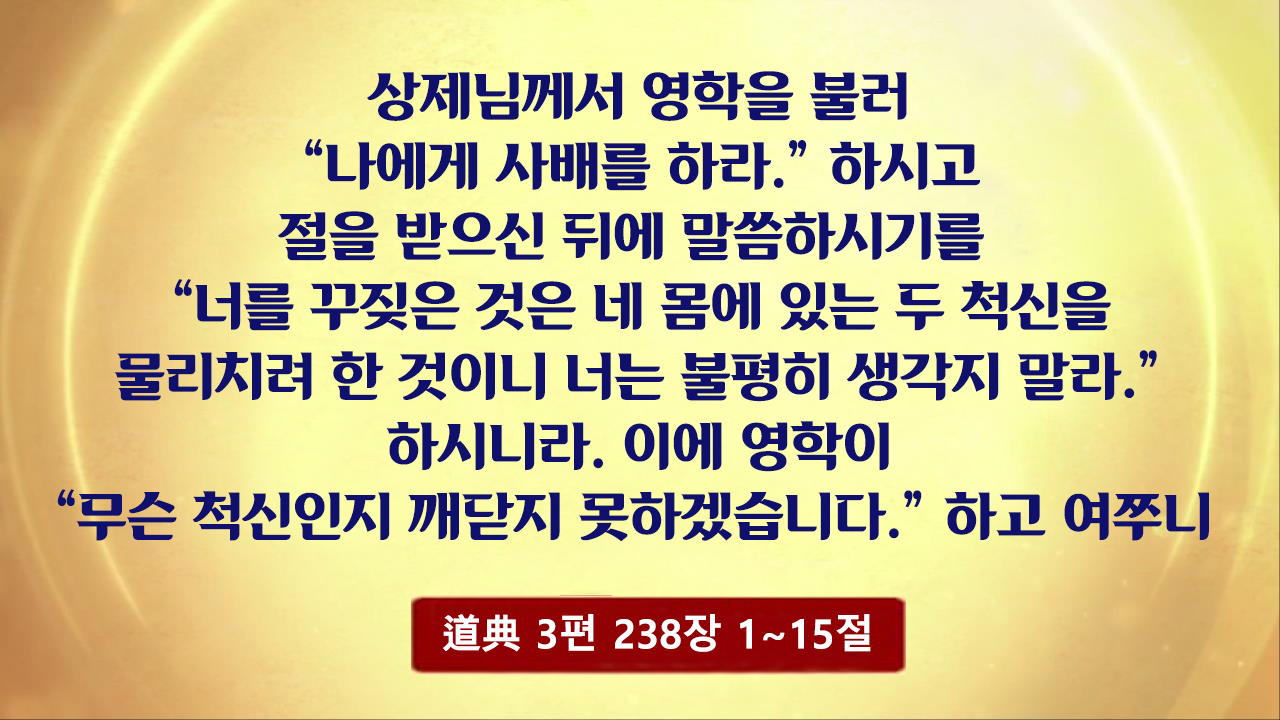 상제님께서 영학을 불러
“나에게 사배를 하라.” 하시고
절을 받으신 뒤에 말씀하시기를
“너를 꾸짖은 것은 네 몸에 있는 두 척신을
물리치려 한 것이니 너는 불평히 생각지 말라.”
하시니라. 이에 영학이
“무슨 척신인지 깨닫지 못하겠습니다.” 하고 여쭈니

道典 3편 238장 1~15절